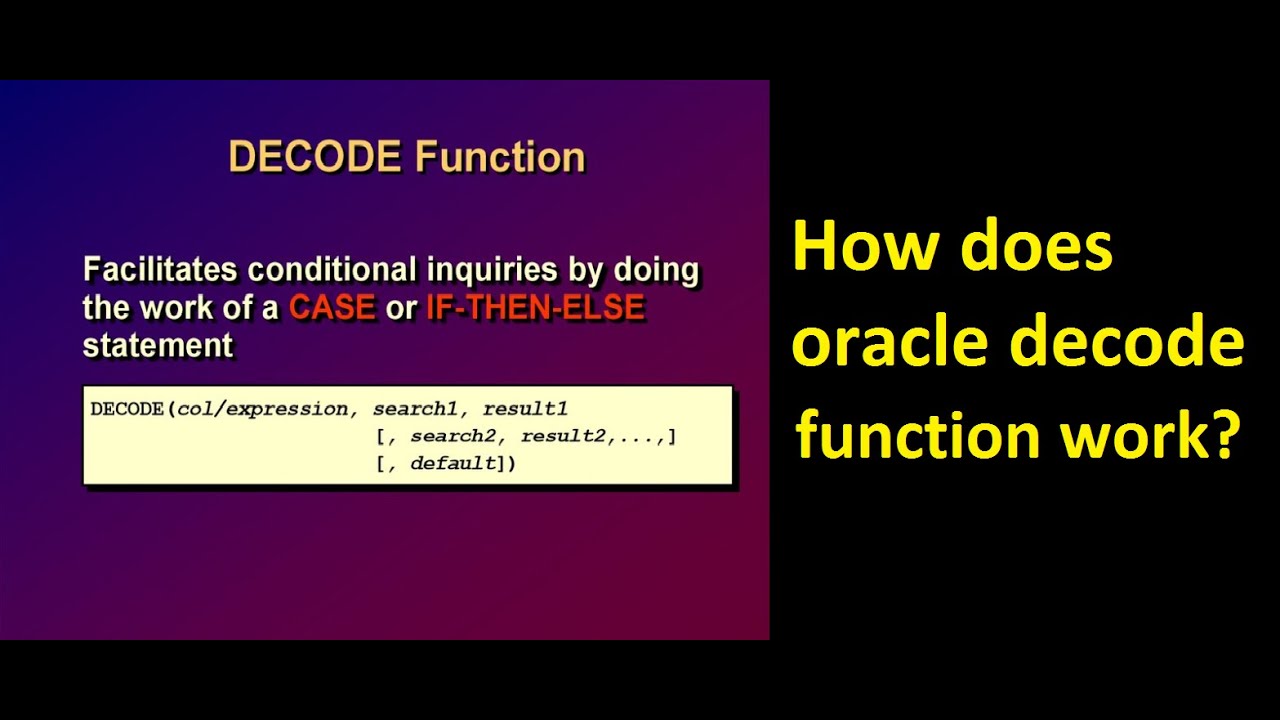 DECODE Function

Facilitates conditional inquiries by doing the work of a CASE or IF-THEN-ELSE statement

DECODE(col/expression, search1, result1
[, search2, result2,...,]
[, default])

How does oracle decode function work?